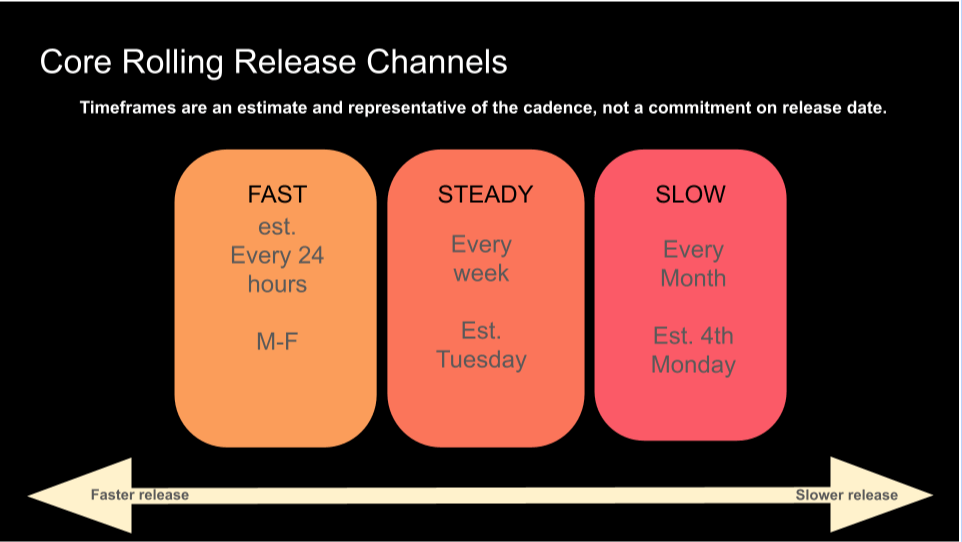 Core Rolling Release Channels

Timeframes are an estimate and representative of the cadence, not a commitment on release date.

FAST
est. Every 24 hours

M-F

STEADY
Every week

Est. Tuesday

SLOW
Every Month

Est. 4th Monday

Faster release

Slower release